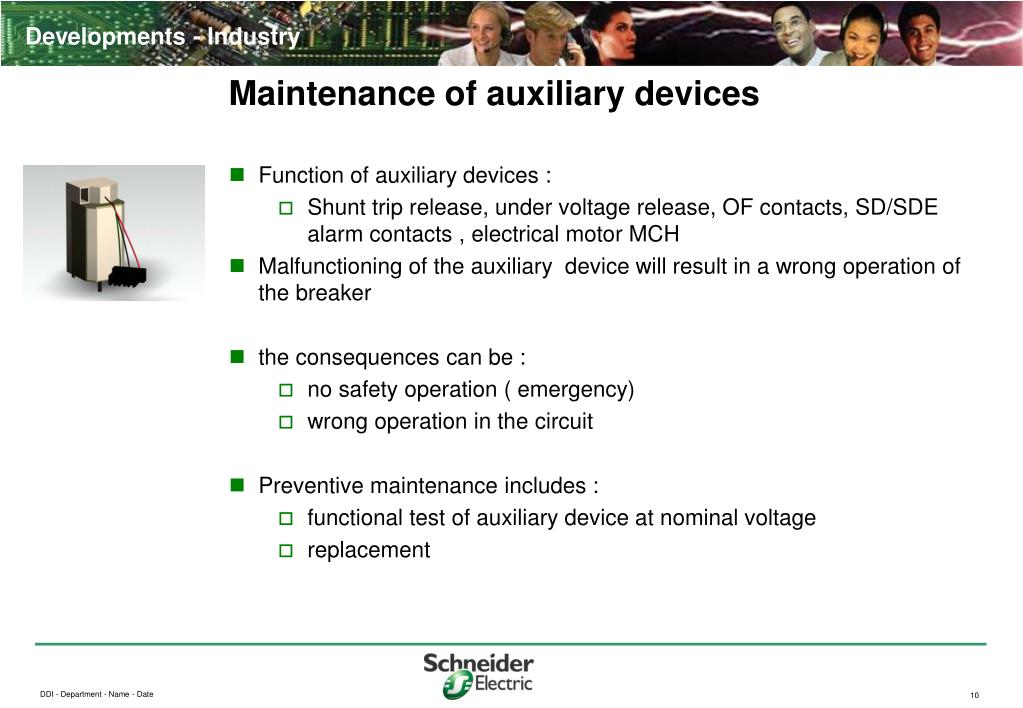 Developments - Industry

Maintenance of auxiliary devices

Function of auxiliary devices :

Shunt trip release, under voltage release, OF contacts, SD/SDE alarm contacts , electrical motor MCH

Malfunctioning of the auxiliary device will result in a wrong operation of the breaker

the consequences can be :

no safety operation ( emergency)

wrong operation in the circuit

Preventive maintenance includes :

functional test of auxiliary device at nominal voltage

replacement

Schneider Electric

DDI - Department - Name - Date

10